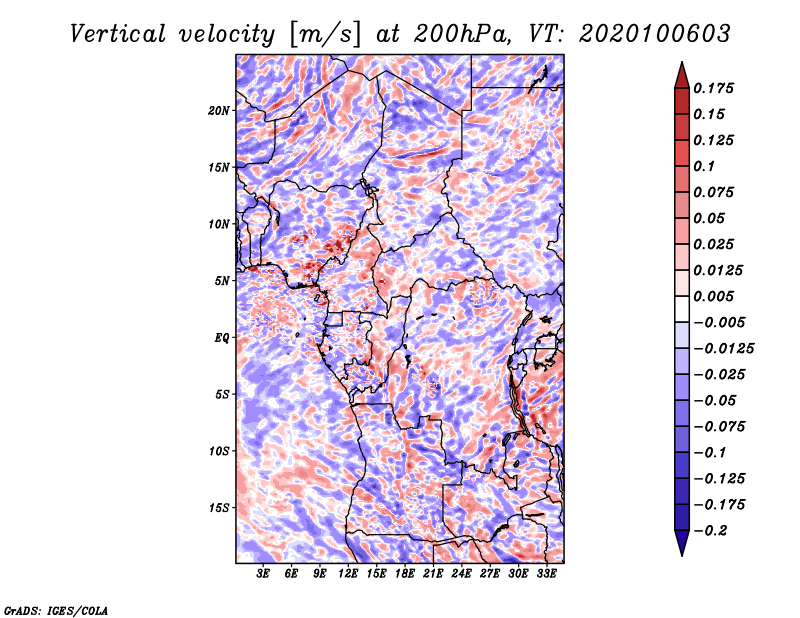 Vertical velocity [m/s] at 200hPa, VT: 2020100603

20N
15N
10N
5N
EQ
5S
10S
15S

3E 6E 9E 12E 15E 18E 21E 24E 27E 30E 33E

0.175
0.15
0.125
0.1
0.075
0.05
0.025
0.0125
0.005
−0.005
−0.0125
−0.025
−0.05
−0.075
−0.1
−0.125
−0.175
−0.2

GrADS: IGES/COLA